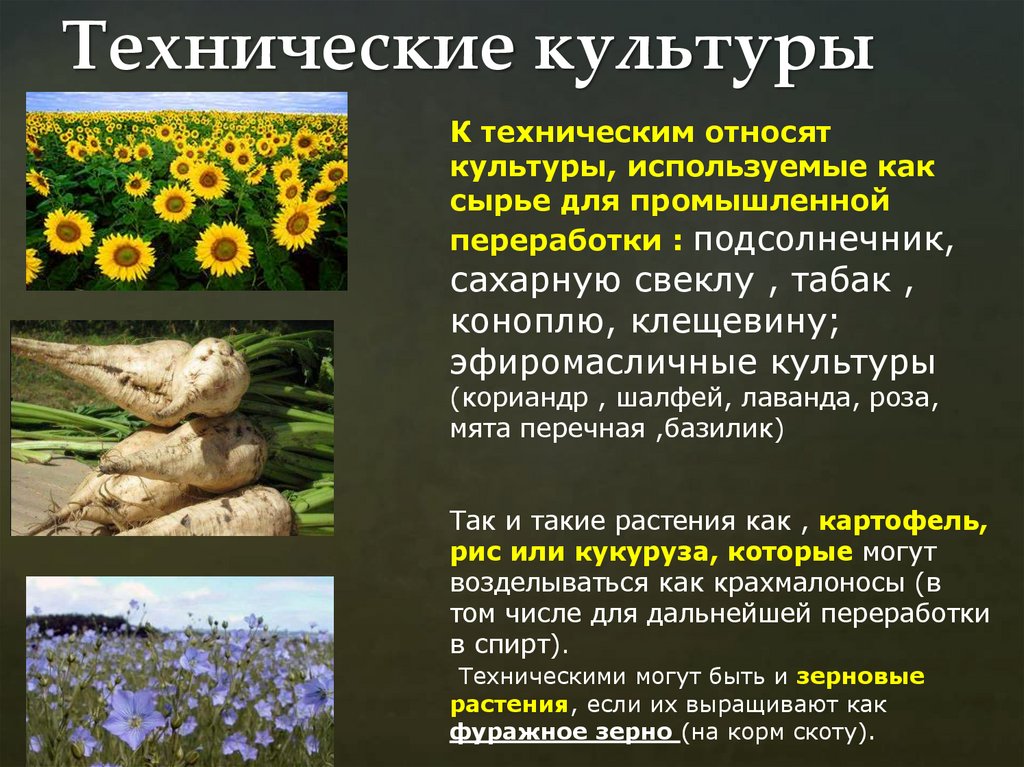 Технические культуры

К техническим относят культуры, используемые как сырье для промышленной переработки : подсолнечник, сахарную свеклу , табак , коноплю, клещевину; эфиромасличные культуры (кориандр , шалфей, лаванда, роза, мята перечная ,базилик)

Так и такие растения как , картофель, рис или кукуруза, которые могут возделываться как крахмалоносы (в том числе для дальнейшей переработки в спирт).

Техническими могут быть и зерновые растения, если их выращивают как фуражное зерно (на корм скоту).